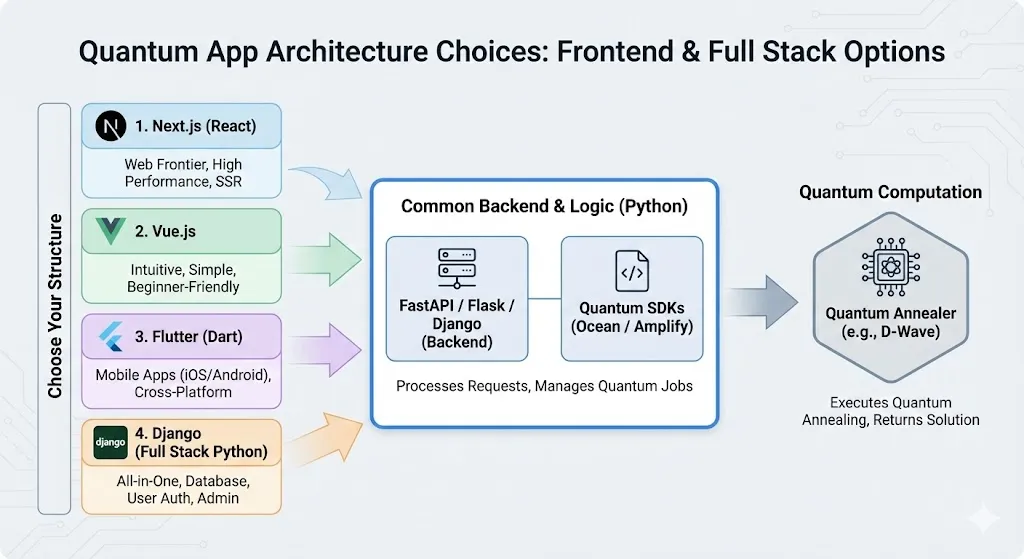 Quantum App Architecture Choices: Frontend & Full Stack Options

Choose Your Structure

N 1. Next.js (React)
Web Frontier, High Performance, SSR

2. Vue.js
Intuitive, Simple, Beginner-Friendly

3. Flutter (Dart)
Mobile Apps (iOS/Android), Cross-Platform

django 4. Django (Full Stack Python)
All-in-One, Database, User Auth, Admin

Common Backend & Logic (Python)

FastAPI / Flask / Django (Backend)

Quantum SDKs (Ocean / Amplify)

Processes Requests, Manages Quantum Jobs

Quantum Computation

Quantum Annealer (e.g., D-Wave)

Executes Quantum Annealing, Returns Solution